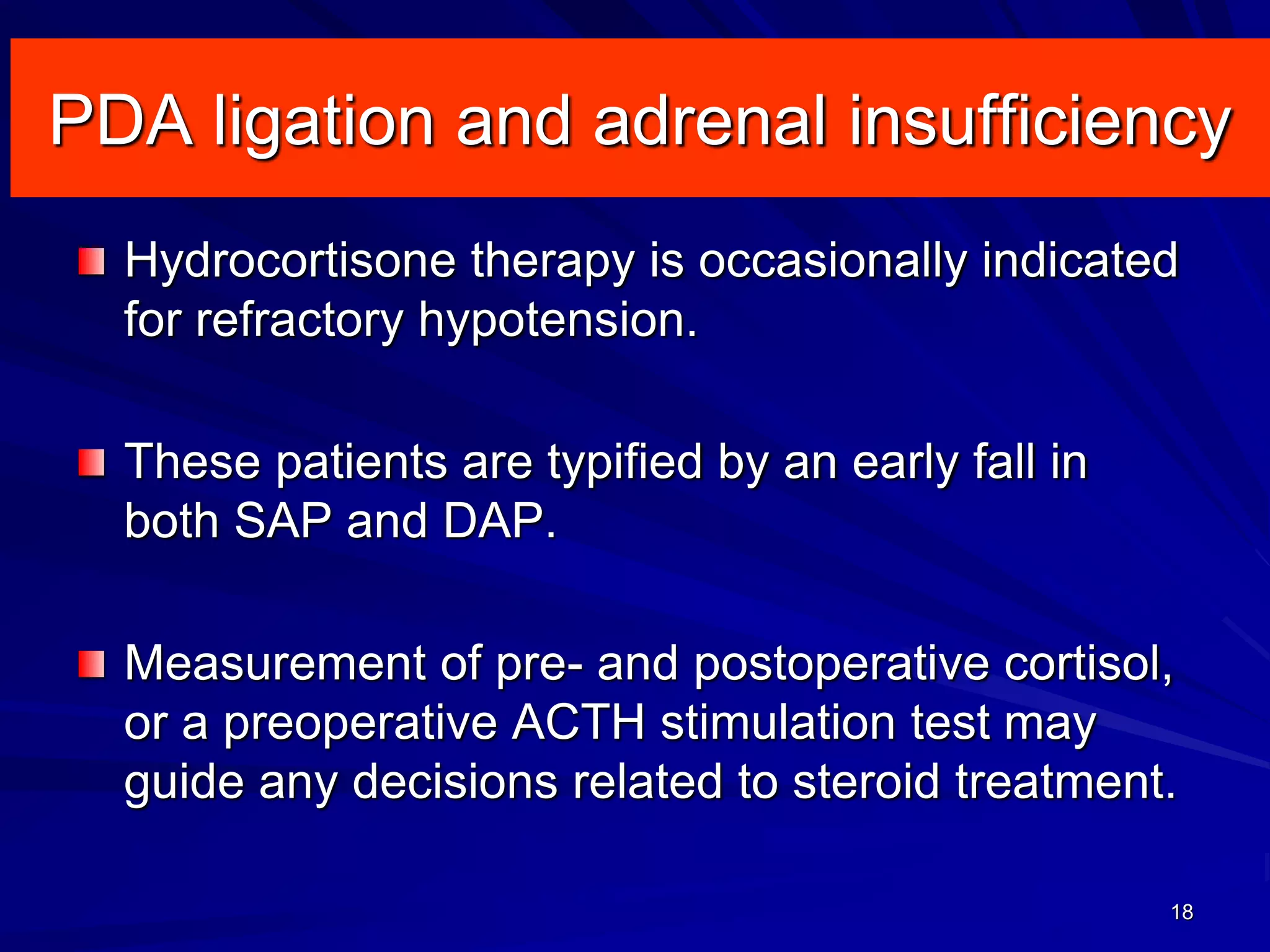 PDA ligation and adrenal insufficiency

Hydrocortisone therapy is occasionally indicated for refractory hypotension.

These patients are typified by an early fall in both SAP and DAP.

Measurement of pre- and postoperative cortisol, or a preoperative ACTH stimulation test may guide any decisions related to steroid treatment.

18